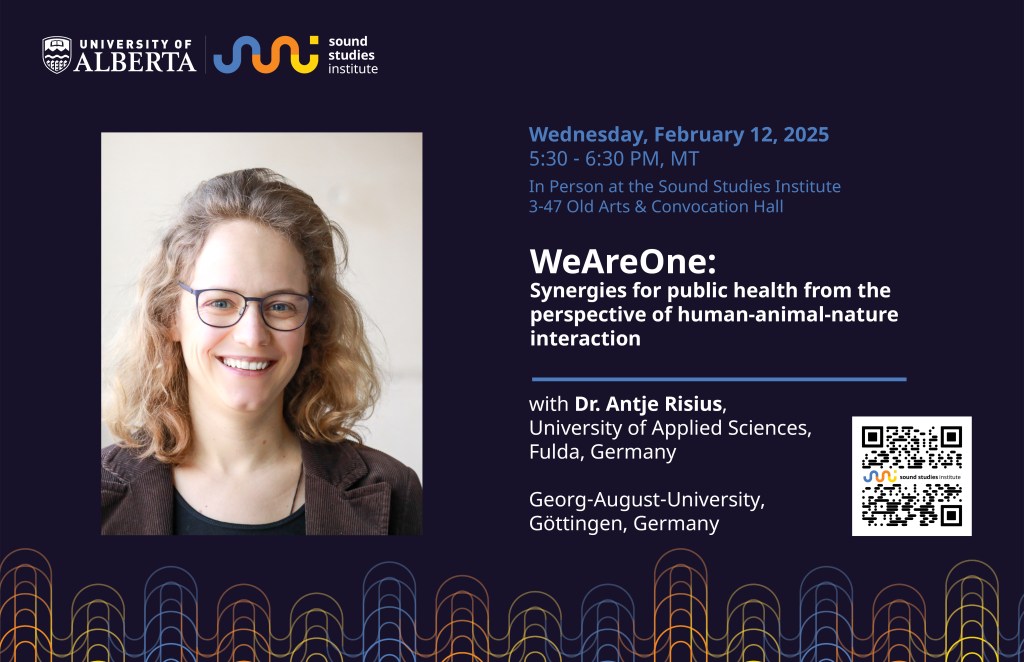 UNIVERSITY OF ALBERTA

sound studies institute

Wednesday, February 12, 2025
5:30 - 6:30 PM, MT

In Person at the Sound Studies Institute
3-47 Old Arts & Convocation Hall

WeAreOne:
Synergies for public health from the perspective of human-animal-nature interaction

with Dr. Antje Risius,
University of Applied Sciences,
Fulda, Germany

Georg-August-University,
Göttingen, Germany

sound studies institute